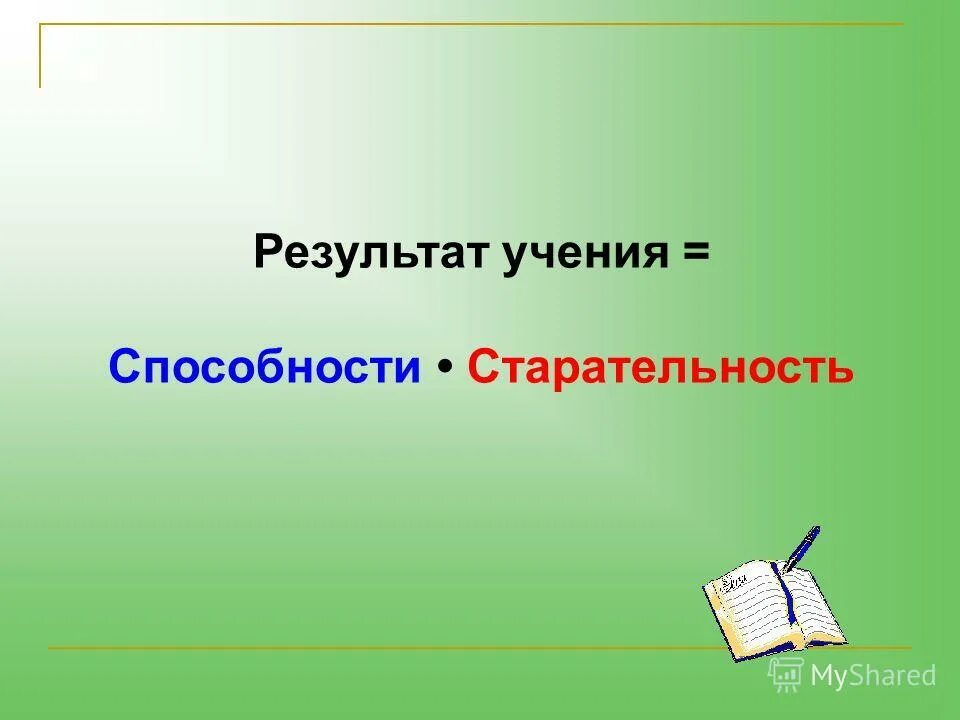 Результат учения =

Способности • Старательность

MyShared